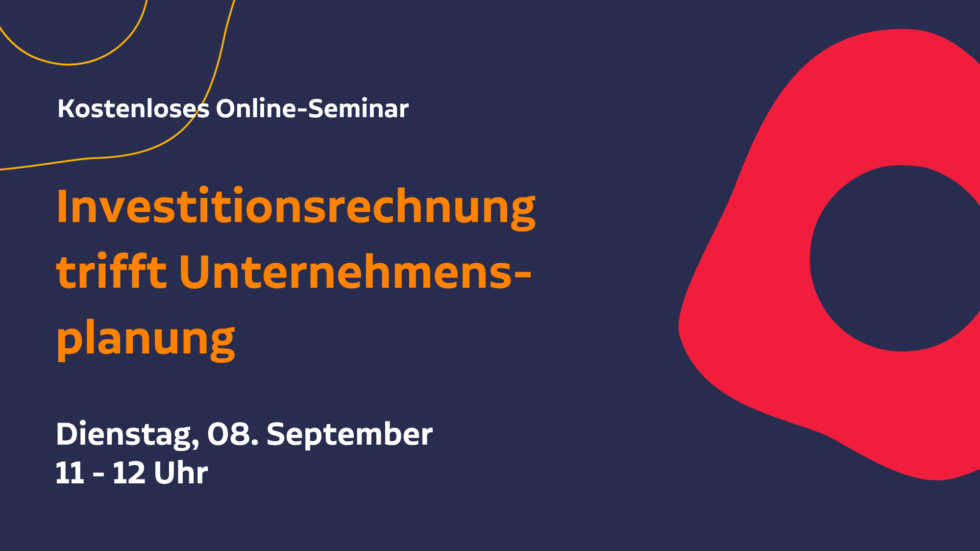 Kostenloses Online-Seminar

Investitionsrechnung trifft Unternehmensplanung

Dienstag, 08. September
11 - 12 Uhr